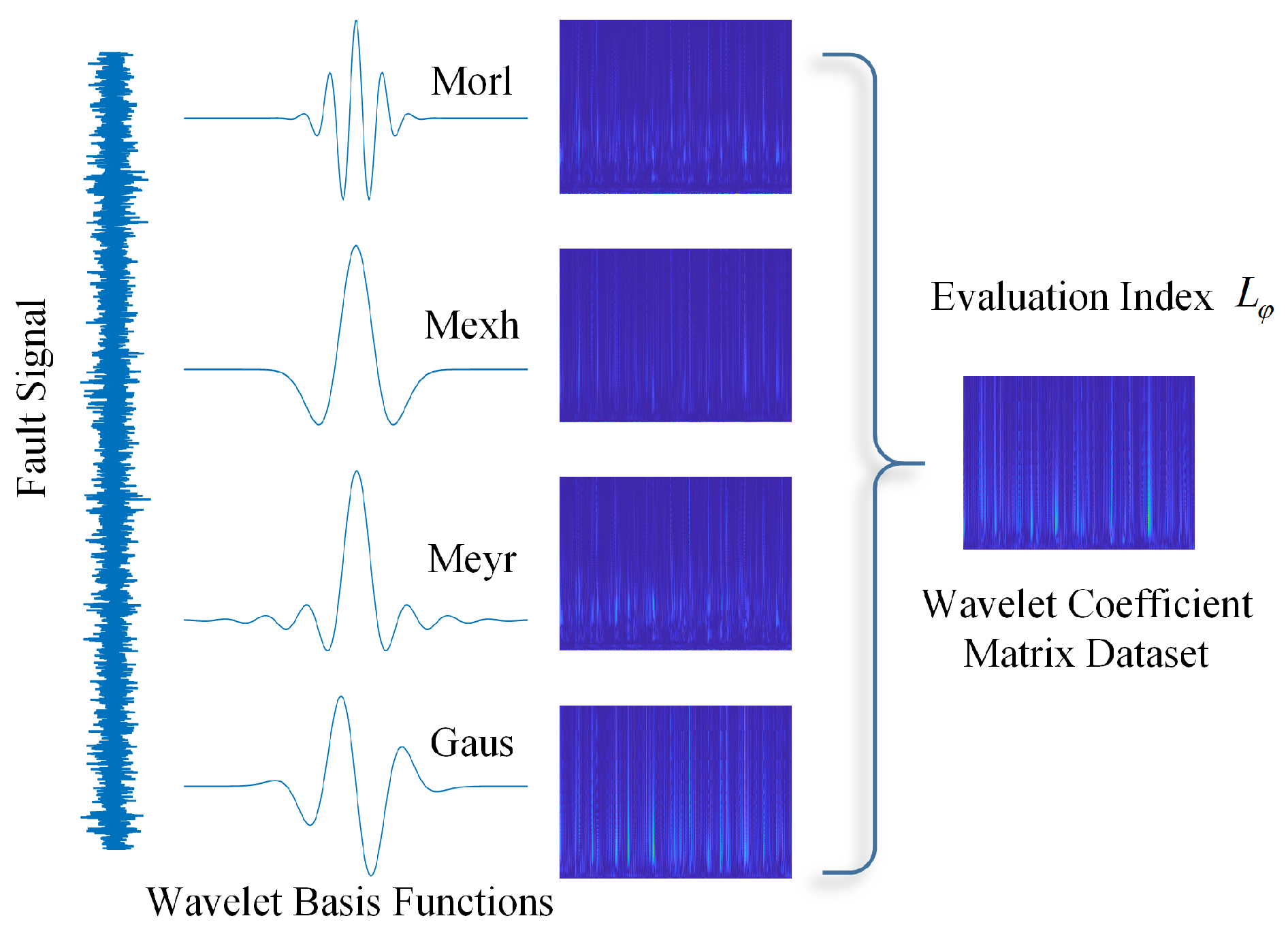 Fault Signal

Morl

Mexh

Meyr

Gaus

Wavelet Basis Functions

Evaluation Index $L_{\varphi}$

Wavelet Coefficient Matrix Dataset